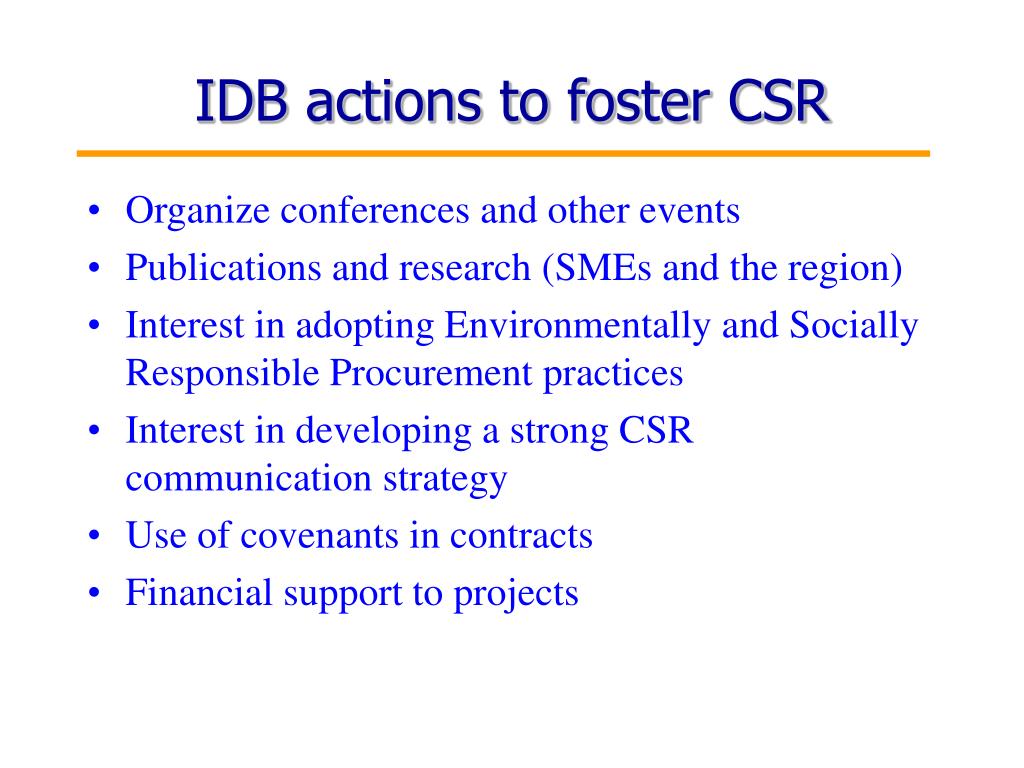 IDB actions to foster CSR

• Organize conferences and other events
• Publications and research (SMEs and the region)
• Interest in adopting Environmentally and Socially Responsible Procurement practices
• Interest in developing a strong CSR communication strategy
• Use of covenants in contracts
• Financial support to projects